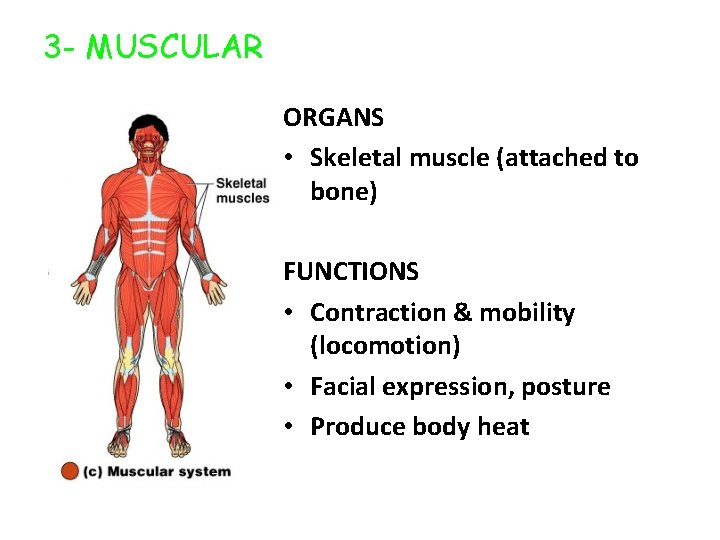 3- MUSCULAR

Skeletal muscles

(c) Muscular system

ORGANS

• Skeletal muscle (attached to bone)

FUNCTIONS

• Contraction & mobility (locomotion)
• Facial expression, posture
• Produce body heat